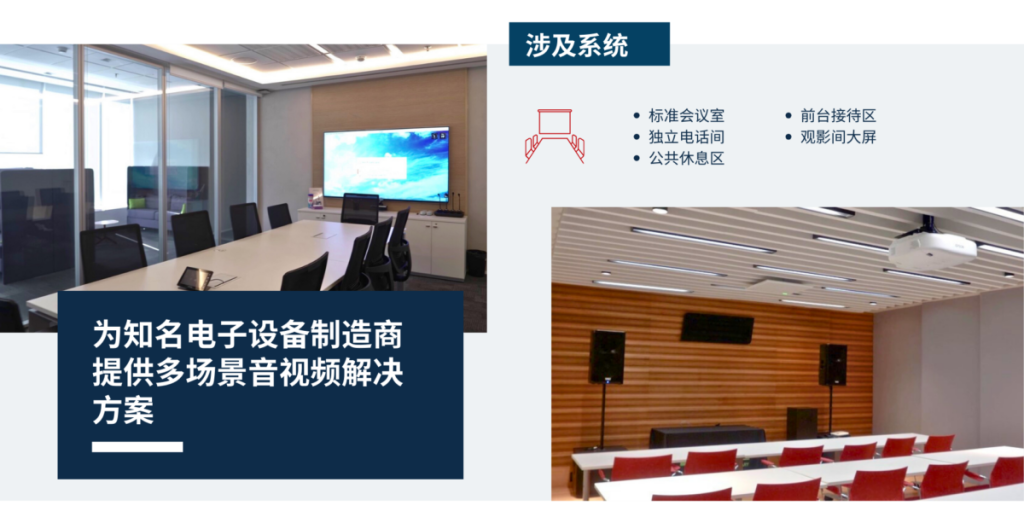 涉及系统

• 标准会议室
• 独立电话间
• 公共休息区

• 前台接待区
• 观影间大屏

为知名电子设备制造商提供多场景音视频解决方案